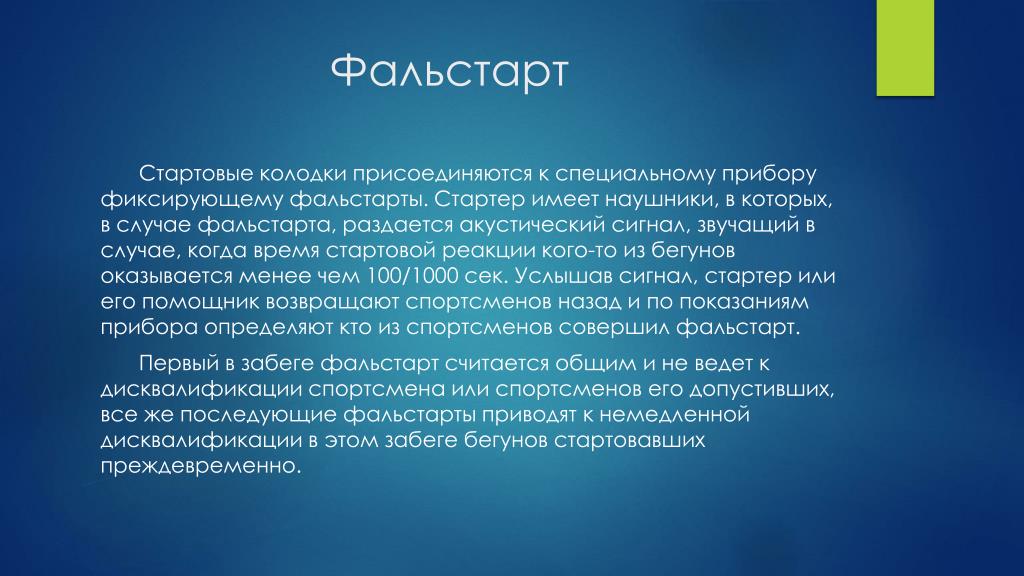 Фальстарт

Стартовые колодки присоединяются к специальному прибору фиксирующему фальстарты. Стартер имеет наушники, в которых, в случае фальстарта, раздается акустический сигнал, звучащий в случае, когда время стартовой реакции кого-то из бегунов оказывается менее чем 100/1000 сек. Услышав сигнал, стартер или его помощник возвращают спортсменов назад и по показаниям прибора определяют кто из спортсменов совершил фальстарт.

Первый в забеге фальстарт считается общим и не ведет к дисквалификации спортсмена или спортсменов его допустивших, все же последующие фальстарты приводят к немедленной дисквалификации в этом забеге бегунов стартовавших преждевременно.